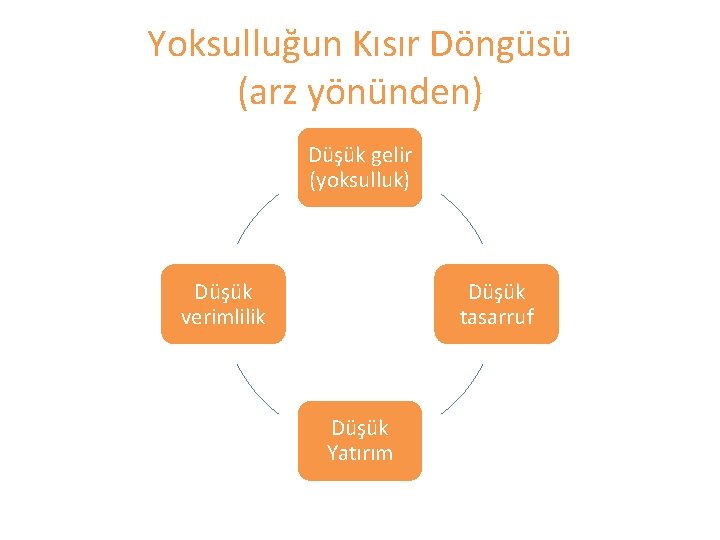 Yoksulluğun Kısır Döngüsü (arz yönünden)

Düşük gelir (yoksulluk)

Düşük tasarruf

Düşük Yatırım

Düşük verimlilik